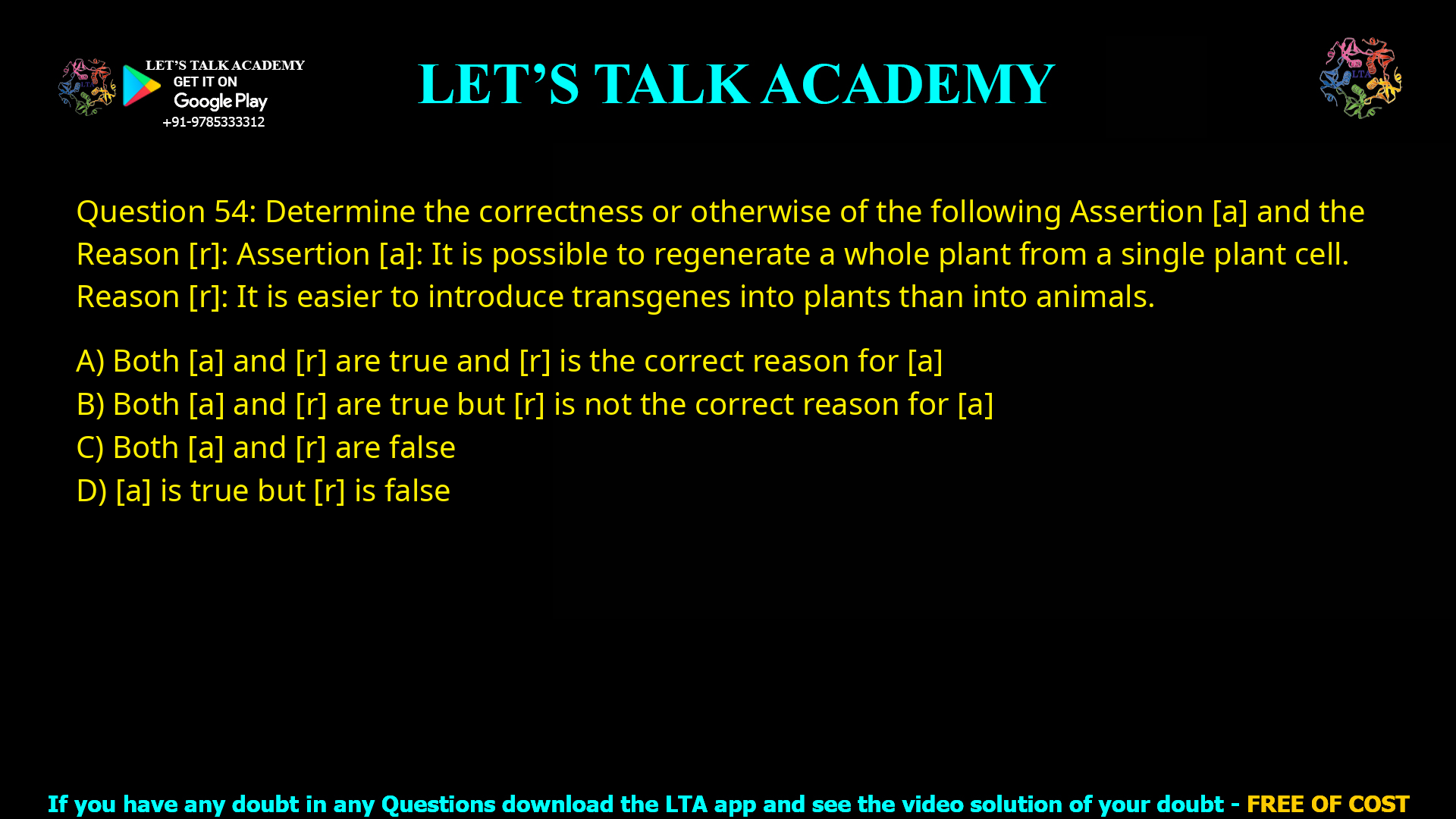 LET'S TALK ACADEMY
GET IT ON
Google Play
+91-9785333312

LET'S TALK ACADEMY

LTA

Question 54: Determine the correctness or otherwise of the following Assertion [a] and the Reason [r]: Assertion [a]: It is possible to regenerate a whole plant from a single plant cell. Reason [r]: It is easier to introduce transgenes into plants than into animals.

A) Both [a] and [r] are true and [r] is the correct reason for [a]
B) Both [a] and [r] are true but [r] is not the correct reason for [a]
C) Both [a] and [r] are false
D) [a] is true but [r] is false

If you have any doubt in any Questions download the LTA app and see the video solution of your doubt - FREE OF COST